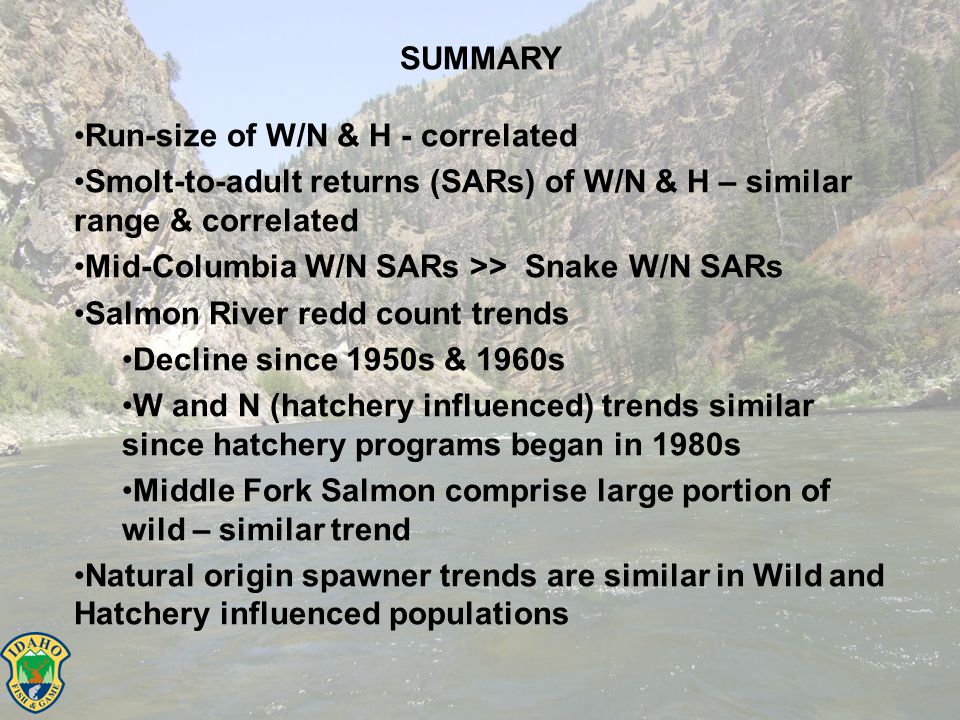 SUMMARY

•Run-size of W/N & H - correlated

•Smolt-to-adult returns (SARs) of W/N & H – similar range & correlated

•Mid-Columbia W/N SARs >> Snake W/N SARs

•Salmon River redd count trends

•Decline since 1950s & 1960s

•W and N (hatchery influenced) trends similar since hatchery programs began in 1980s

•Middle Fork Salmon comprise large portion of wild – similar trend

•Natural origin spawner trends are similar in Wild and Hatchery influenced populations

IDAHO FISH & GAME